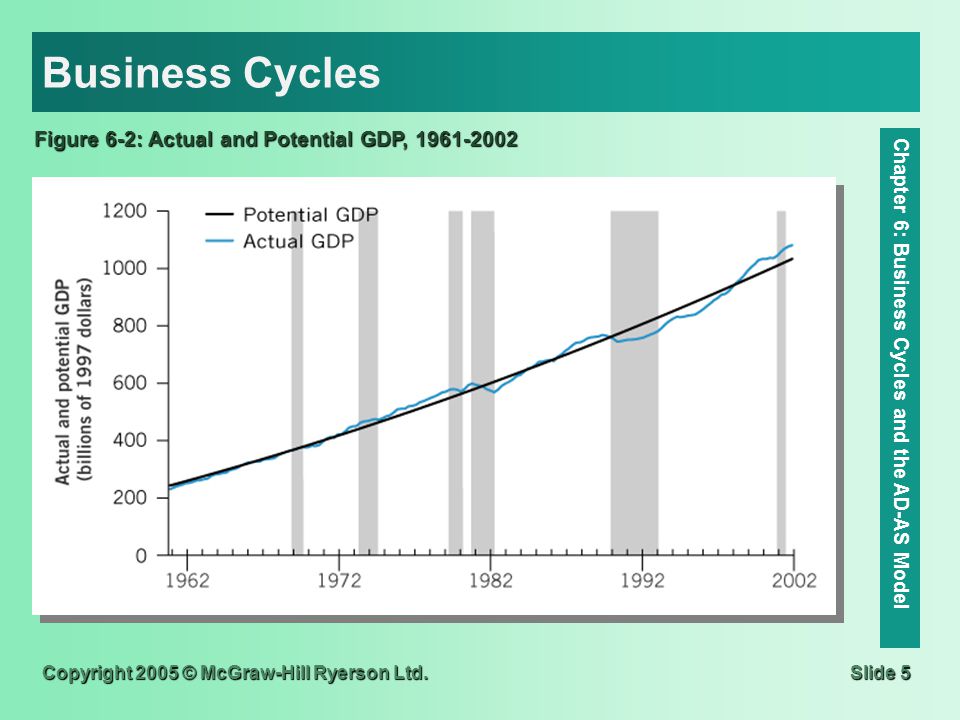 Business Cycles

Figure 6-2: Actual and Potential GDP, 1961-2002

Potential GDP
Actual GDP

Actual and potential GDP (billions of 1997 dollars)

1200
1000
800
600
400
200
0

1962
1972
1982
1992
2002

Chapter 6: Business Cycles and the AD-AS Model

Copyright 2005 © McGraw-Hill Ryerson Ltd.

Slide 5